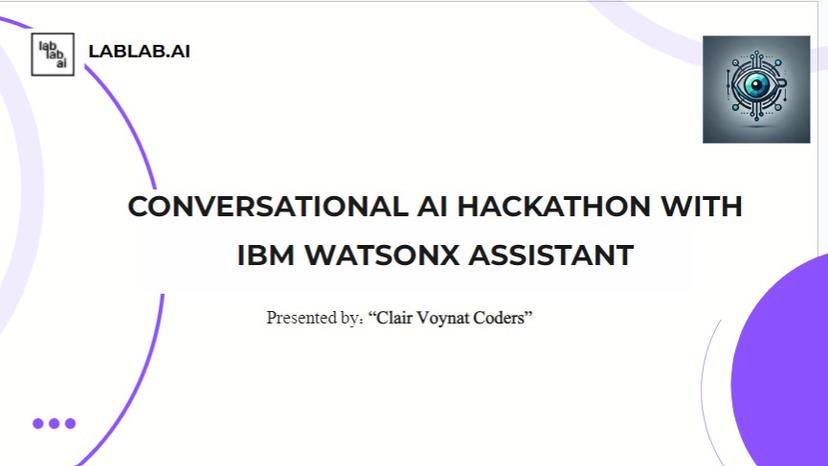 lab lab ai

LABLAB.AI

CONVERSATIONAL AI HACKATHON WITH IBM WATSONX ASSISTANT

Presented by: “Clair Voynat Coders”